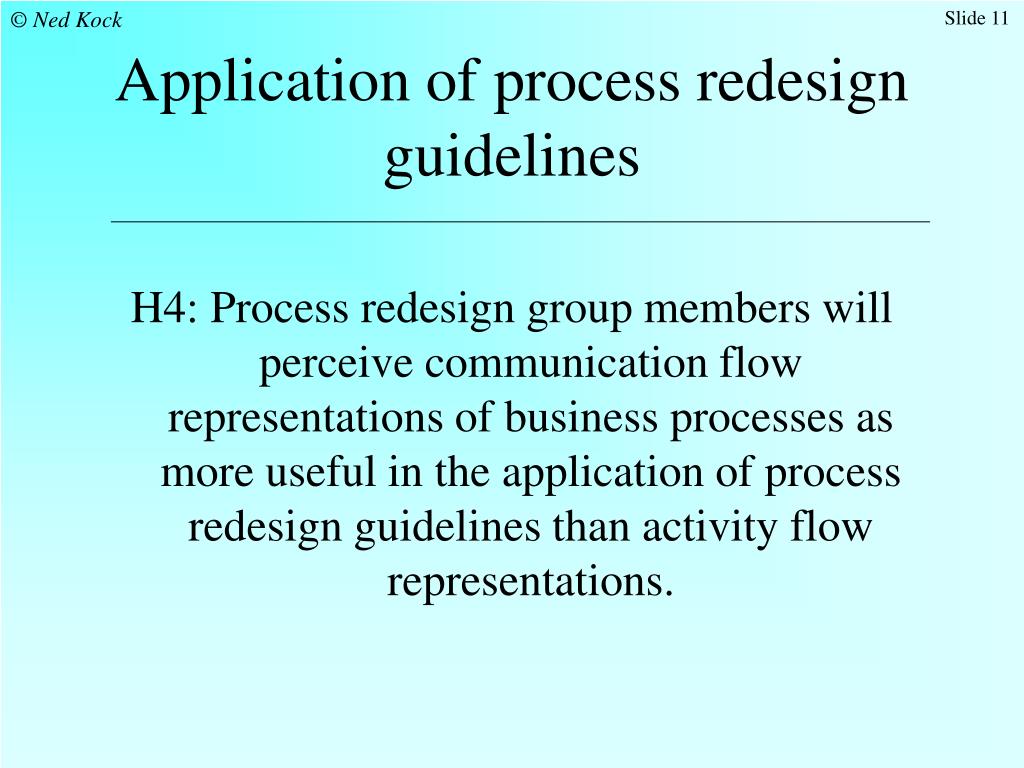 © Ned Kock

Slide 11

Application of process redesign guidelines

H4: Process redesign group members will perceive communication flow representations of business processes as more useful in the application of process redesign guidelines than activity flow representations.